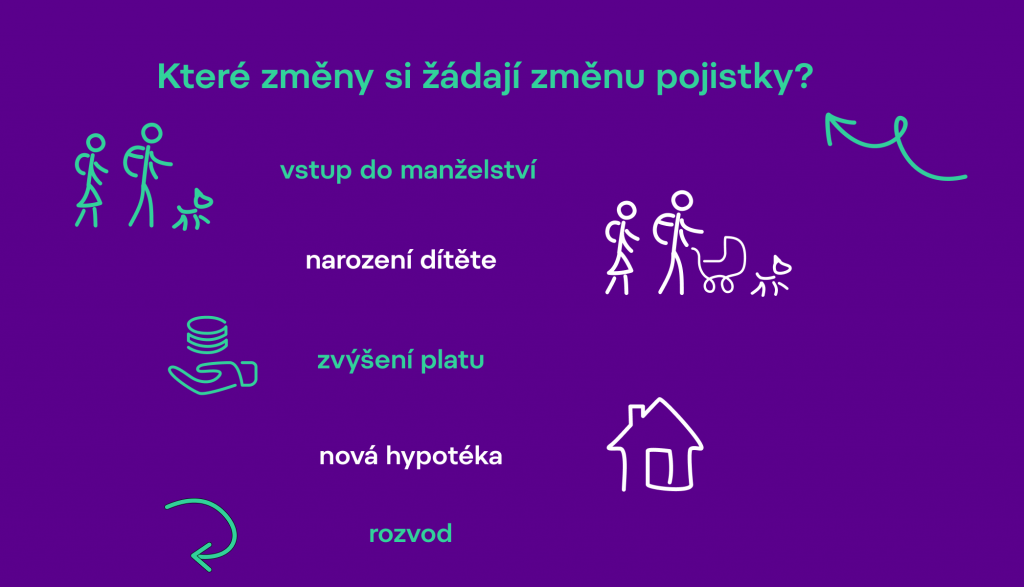 Které změny si žádají změnu pojistky?

vstup do manželství

narození dítěte

zvýšení platu

nová hypotéka

rozvod